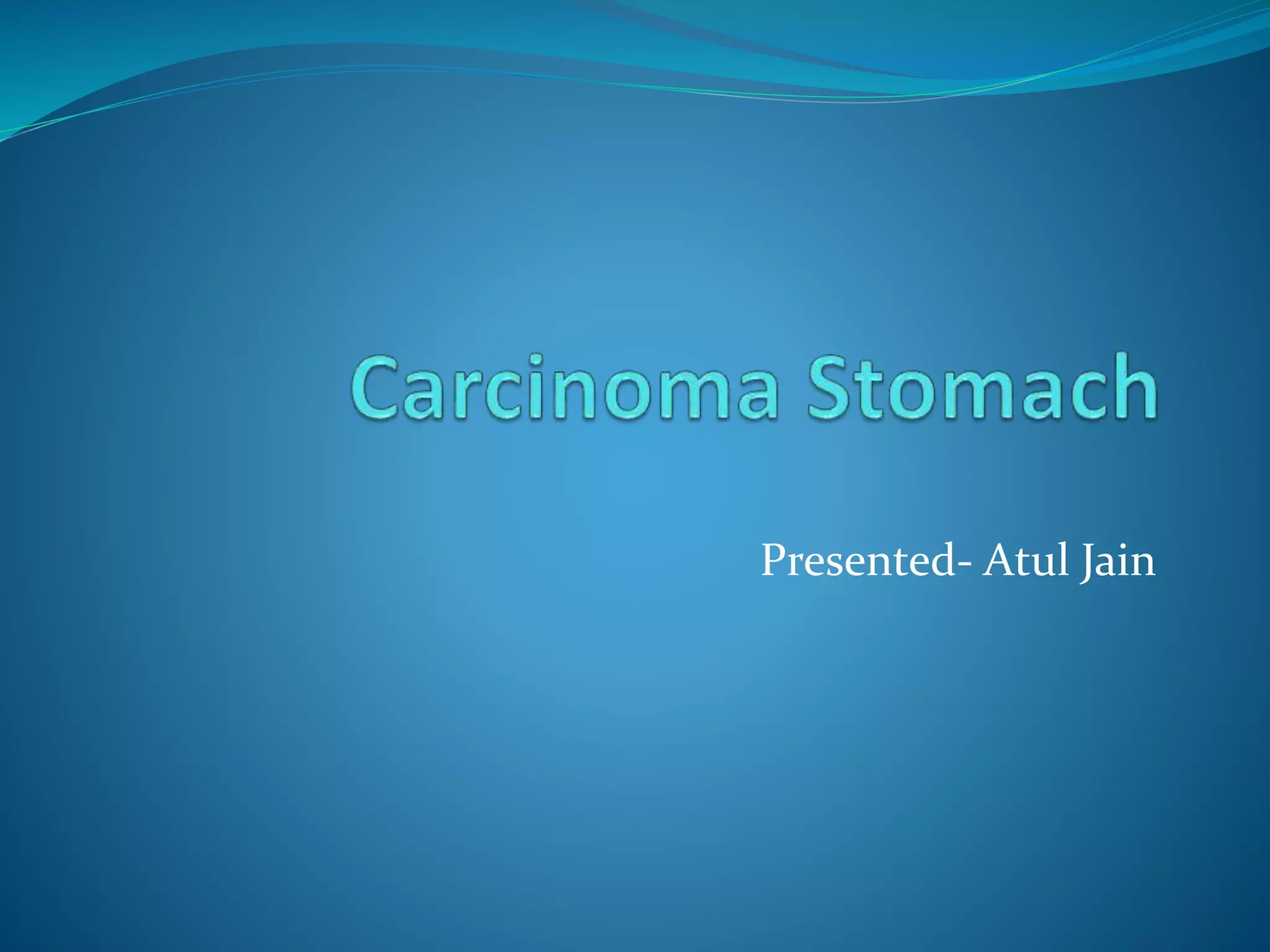 Carcinoma Stomach

Presented- Atul Jain